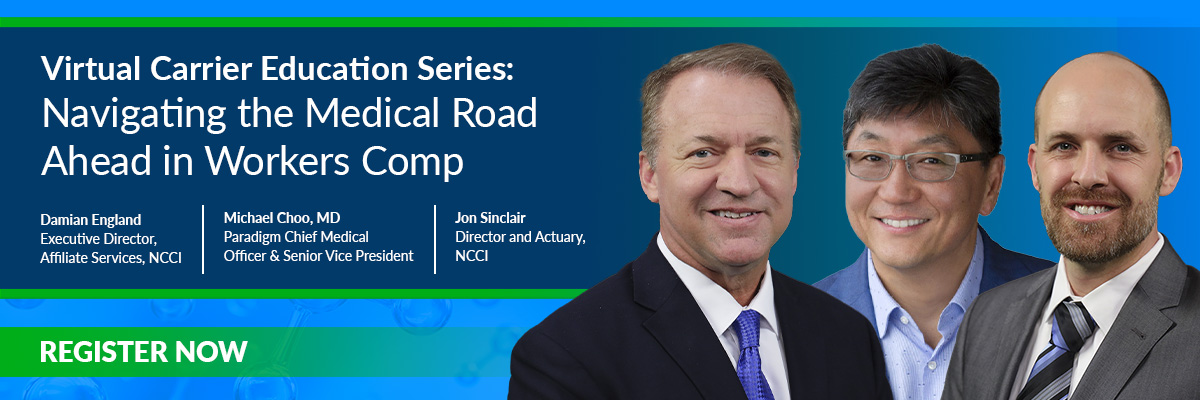 Virtual Carrier Education Series:
Navigating the Medical Road Ahead in Workers Comp

Damian England
Executive Director, Affiliate Services, NCCI

Michael Choo, MD
Paradigm Chief Medical Officer & Senior Vice President

Jon Sinclair
Director and Actuary, NCCI

REGISTER NOW